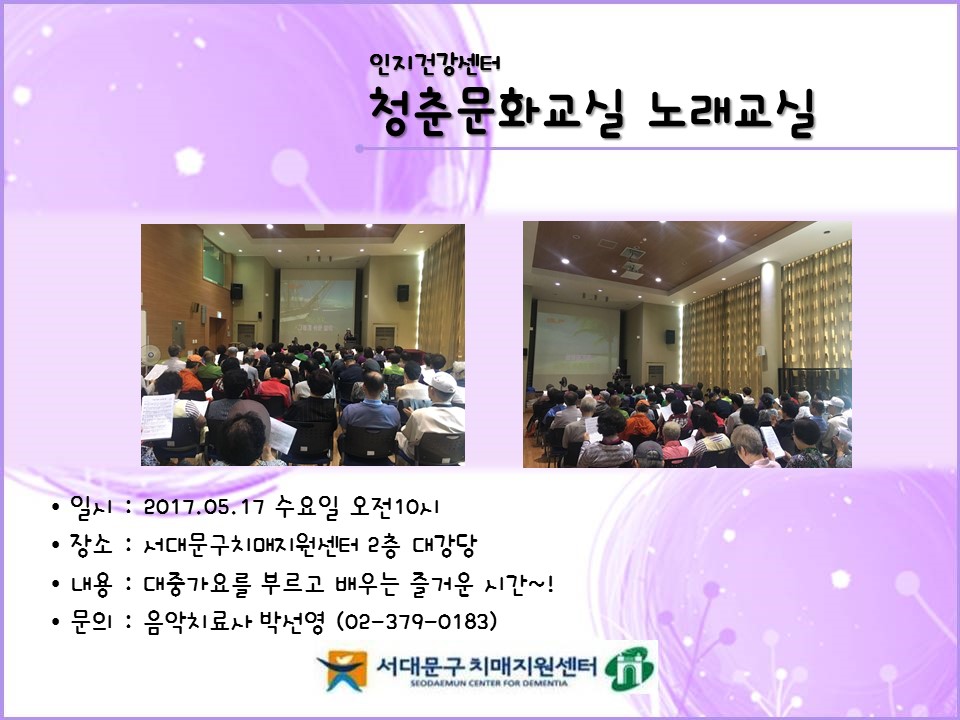 인지건강센터
청춘문화교실 노래교실

• 일시 : 2017.05.17 수요일 오전10시
• 장소 : 서대문구치매지원센터 2층 대강당
• 내용 : 대중가요를 부르고 배우는 즐거운 시간~!
• 문의 : 음악치료사 박선영 (02-379-0183)

서대문구 치매지원센터
SEODAEMUN CENTER FOR DEMENTIA